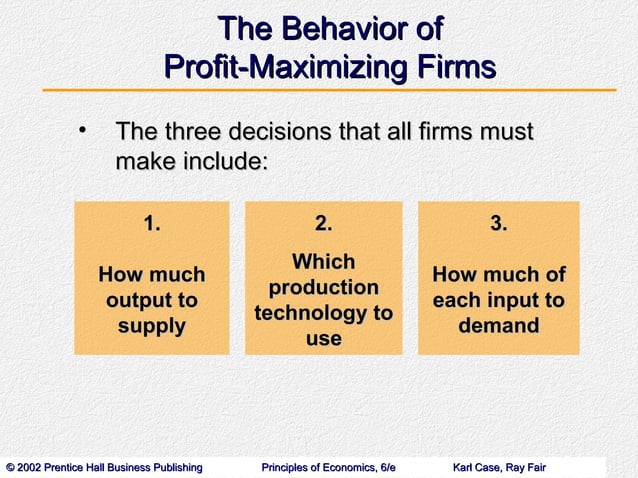 The Behavior of Profit-Maximizing Firms

• The three decisions that all firms must make include:

1.

How much output to supply

2.

Which production technology to use

3.

How much of each input to demand

© 2002 Prentice Hall Business Publishing Principles of Economics, 6/e Karl Case, Ray Fair